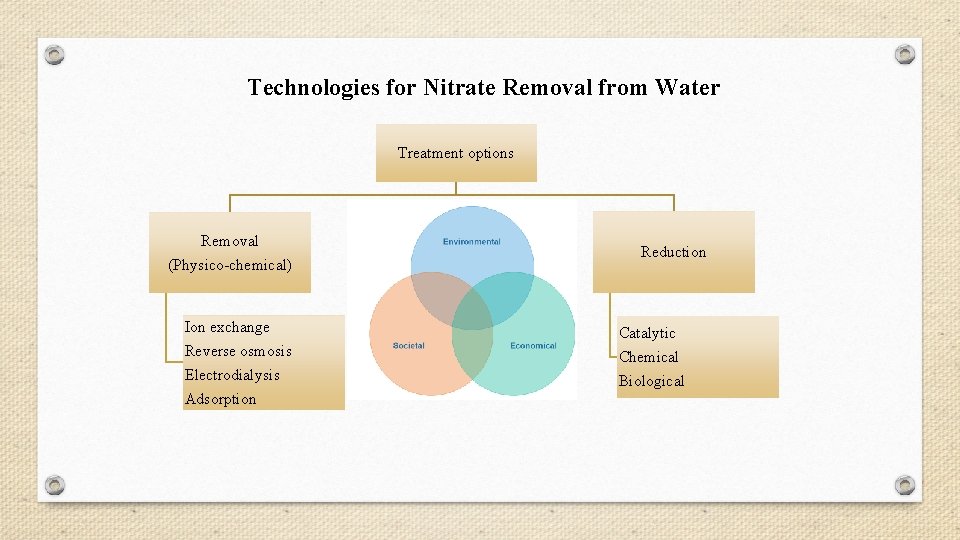 Technologies for Nitrate Removal from Water

Treatment options

Removal
(Physico-chemical)

Ion exchange
Reverse osmosis
Electrodialysis
Adsorption

Environmental

Societal

Economical

Reduction

Catalytic
Chemical
Biological